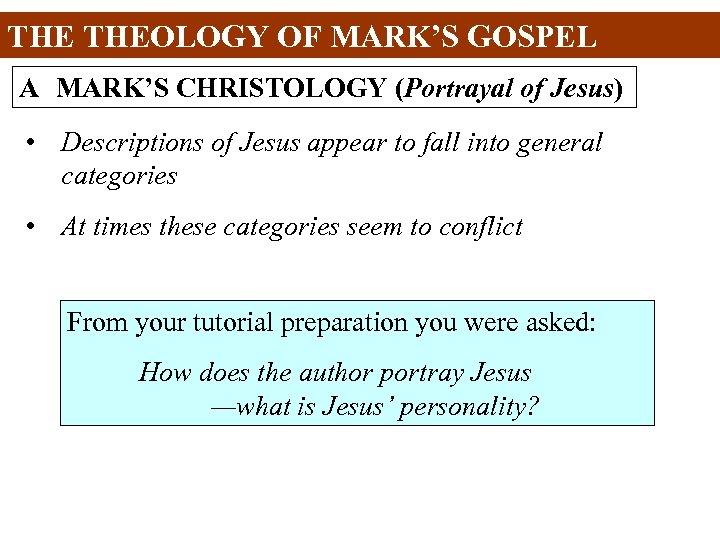 THE THEOLOGY OF MARK'S GOSPEL

A MARK'S CHRISTOLOGY (Portrayal of Jesus)

• Descriptions of Jesus appear to fall into general categories

• At times these categories seem to conflict

From your tutorial preparation you were asked:

How does the author portray Jesus —what is Jesus' personality?